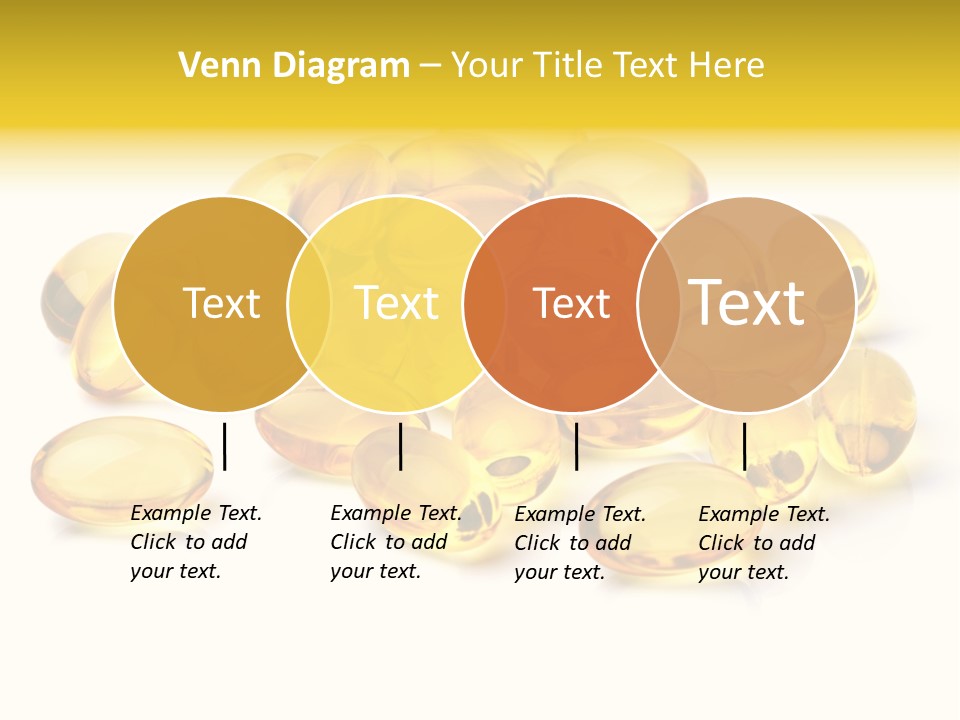 Venn Diagram – Your Title Text Here

Text

Text

Text

Text

Example Text. Click to add your text.

Example Text. Click to add your text.

Example Text. Click to add your text.

Example Text. Click to add your text.